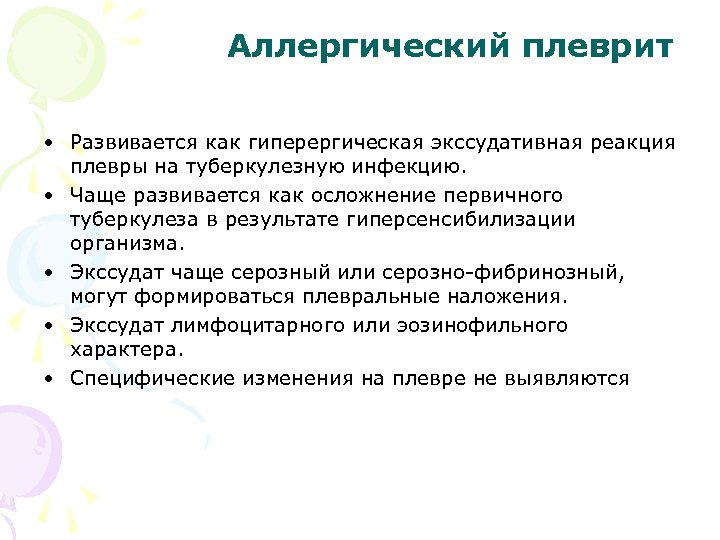 Аллергический плеврит

• Развивается как гиперергическая экссудативная реакция плевры на туберкулезную инфекцию.
• Чаще развивается как осложнение первичного туберкулеза в результате гиперсенсибилизации организма.
• Экссудат чаще серозный или серозно-фибринозный, могут формироваться плевральные наложения.
• Экссудат лимфоцитарного или эозинофильного характера.
• Специфические изменения на плевре не выявляются